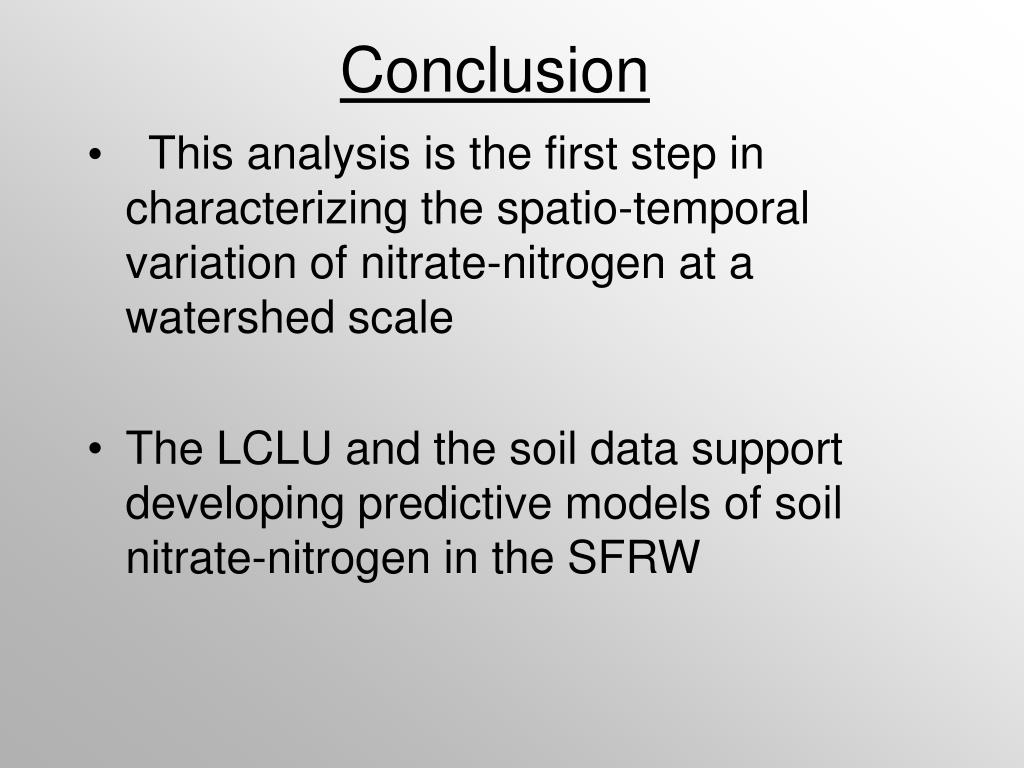 Conclusion

• This analysis is the first step in characterizing the spatio-temporal variation of nitrate-nitrogen at a watershed scale

• The LCLU and the soil data support developing predictive models of soil nitrate-nitrogen in the SFRW